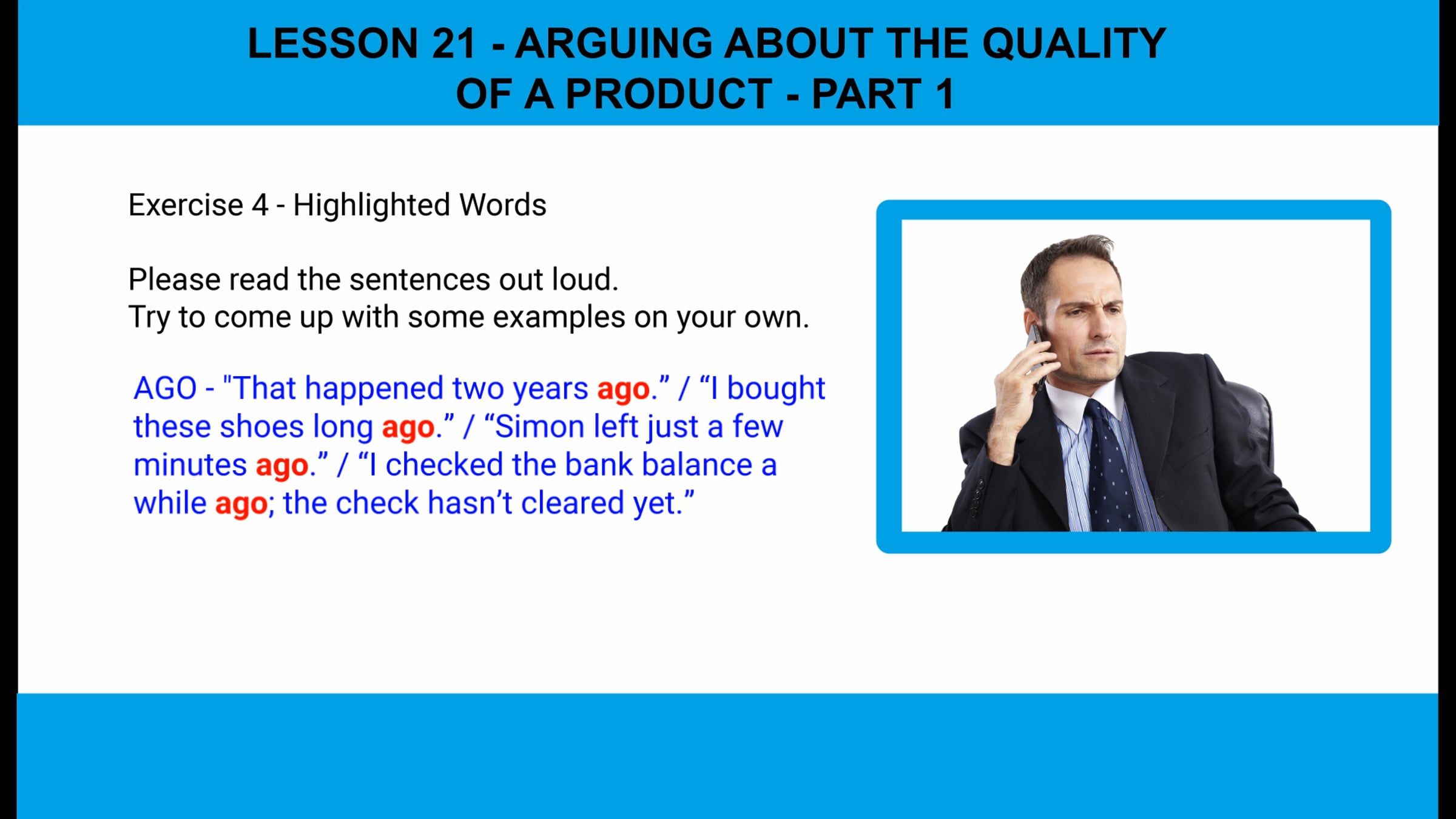 LESSON 21 - ARGUING ABOUT THE QUALITY OF A PRODUCT - PART 1

Exercise 4 - Highlighted Words

Please read the sentences out loud.
Try to come up with some examples on your own.

AGO - "That happened two years ago.” / “I bought these shoes long ago.” / “Simon left just a few minutes ago.” / “I checked the bank balance a while ago; the check hasn’t cleared yet.”